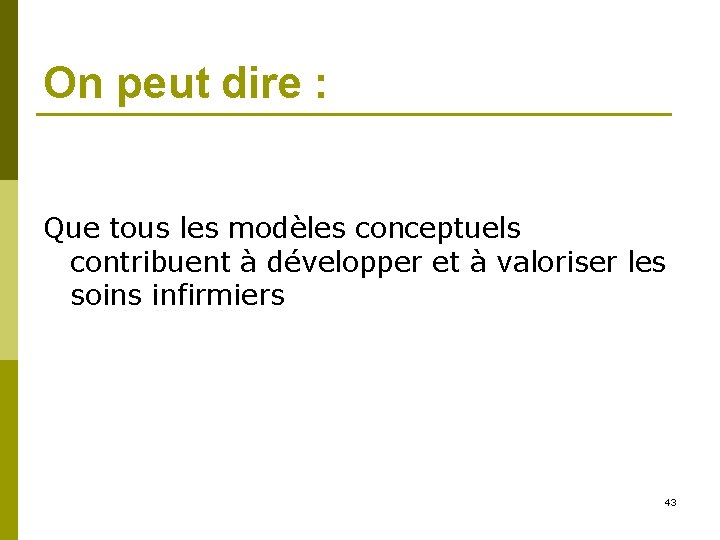 On peut dire :

Que tous les modèles conceptuels contribuent à développer et à valoriser les soins infirmiers

43